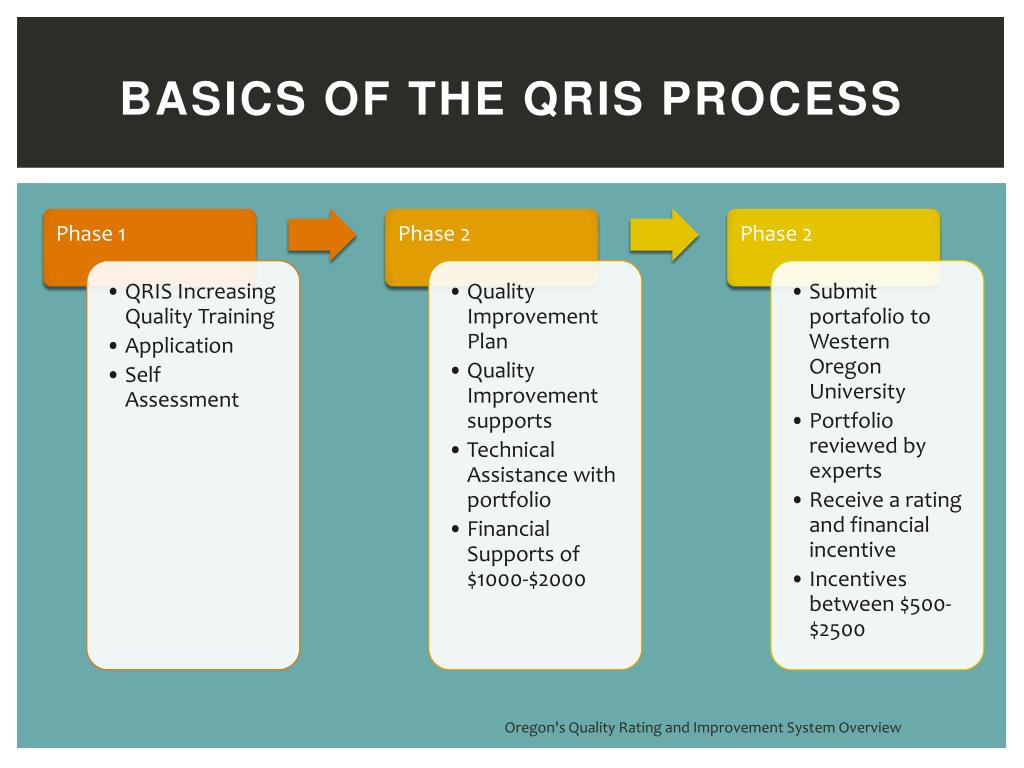 BASICS OF THE QRIS PROCESS

Phase 1

• QRIS Increasing Quality Training
• Application
• Self Assessment

Phase 2

• Quality Improvement Plan
• Quality Improvement supports
• Technical Assistance with portfolio
• Financial Supports of \$1000-\$2000

Phase 2

• Submit portafolio to Western Oregon University
• Portfolio reviewed by experts
• Receive a rating and financial incentive
• Incentives between \$500-\$2500

Oregon's Quality Rating and Improvement System Overview